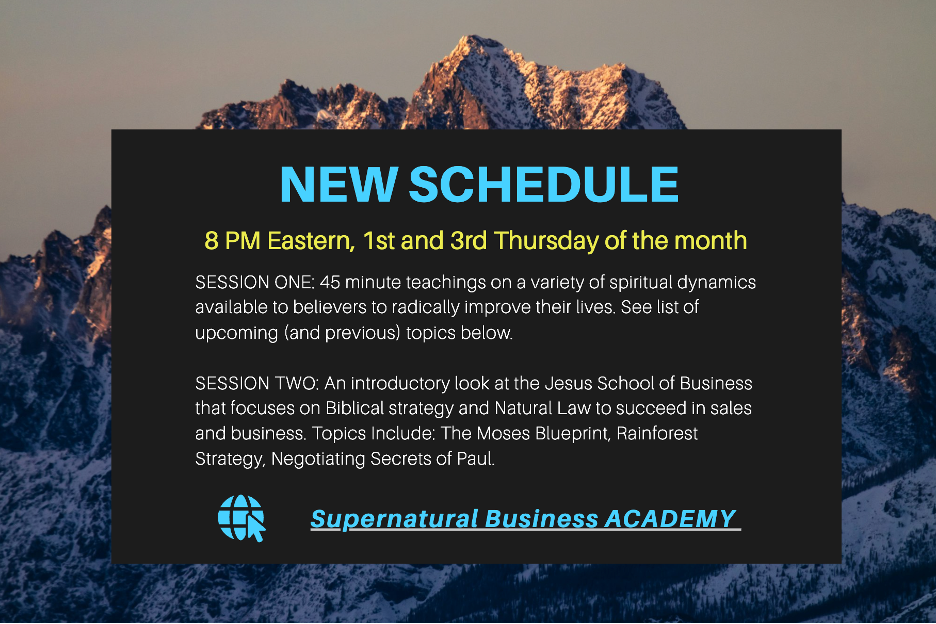 NEW SCHEDULE

8 PM Eastern, 1st and 3rd Thursday of the month

SESSION ONE: 45 minute teachings on a variety of spiritual dynamics available to believers to radically improve their lives. See list of upcoming (and previous) topics below.

SESSION TWO: An introductory look at the Jesus School of Business that focuses on Biblical strategy and Natural Law to succeed in sales and business. Topics Include: The Moses Blueprint, Rainforest Strategy, Negotiating Secrets of Paul.

Supernatural Business ACADEMY